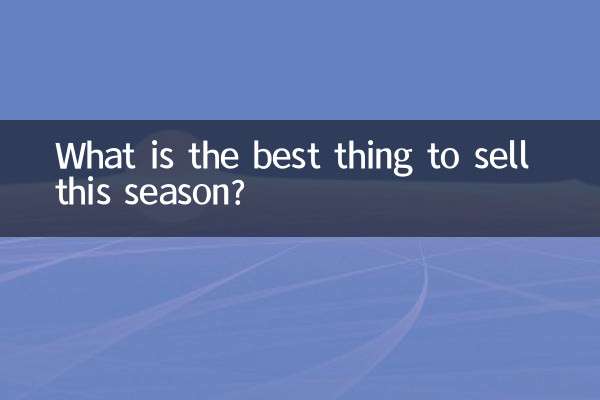 What is the best thing to sell this season?